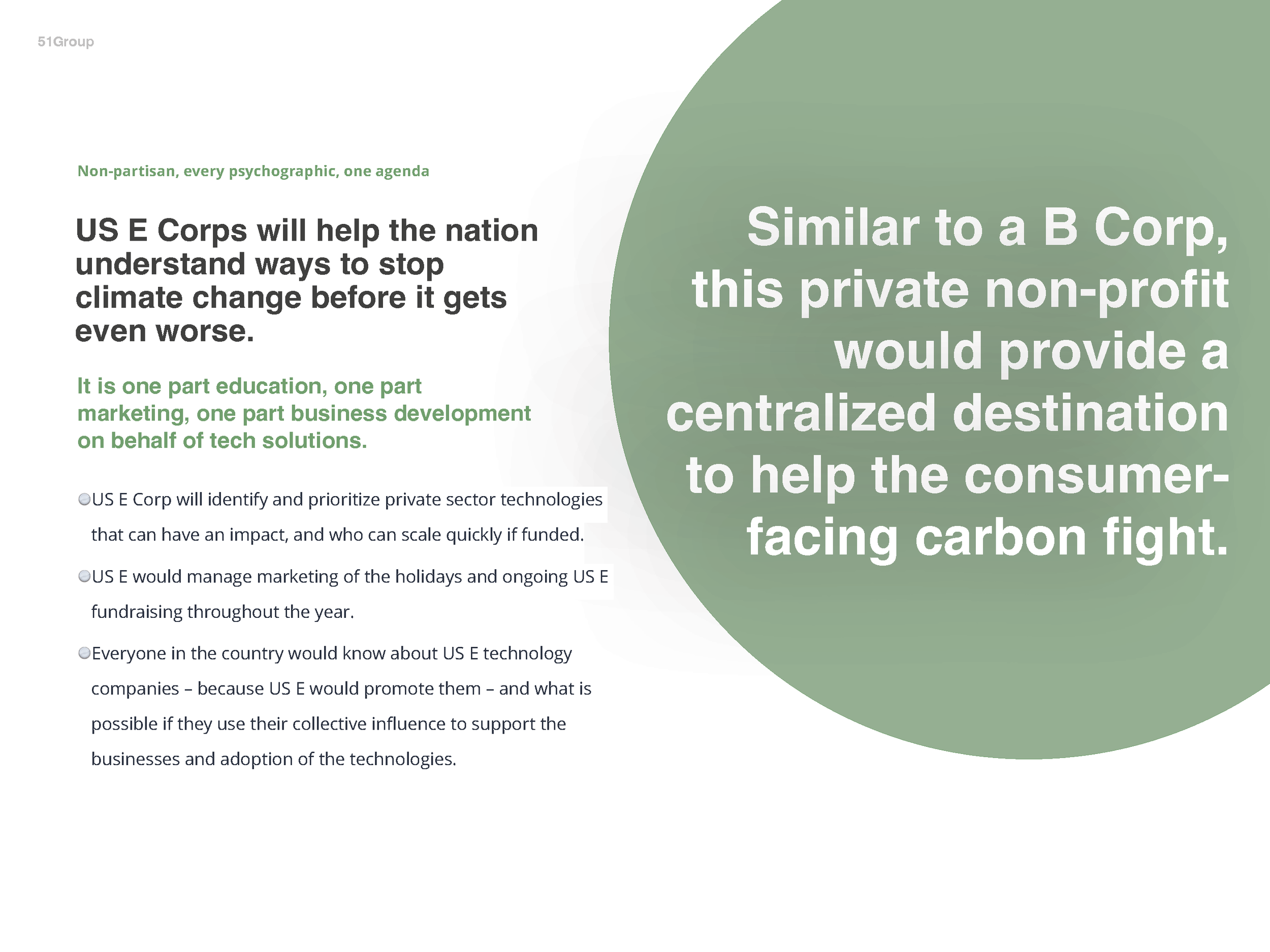 51Group

Non-partisan, every psychographic, one agenda

US E Corps will help the nation understand ways to stop climate change before it gets even worse.

It is one part education, one part marketing, one part business development on behalf of tech solutions.

US E Corp will identify and prioritize private sector technologies that can have an impact, and who can scale quickly if funded.

US E would manage marketing of the holidays and ongoing US E fundraising throughout the year.

Everyone in the country would know about US E technology companies – because US E would promote them – and what is possible if they use their collective influence to support the businesses and adoption of the technologies.

Similar to a B Corp, this private non-profit would provide a centralized destination to help the consumer-facing carbon fight.